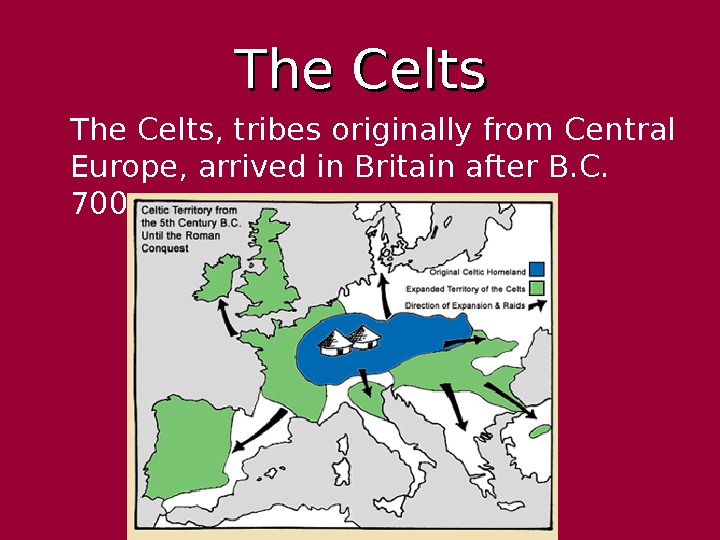 The Celts

The Celts, tribes originally from Central Europe, arrived in Britain after B.C. 700

Celtic Territory from the 5th Century B.C. Until the Roman Conquest

Original Celtic Homeland
Expanded Territory of the Celts
Direction of Expansion & Raids